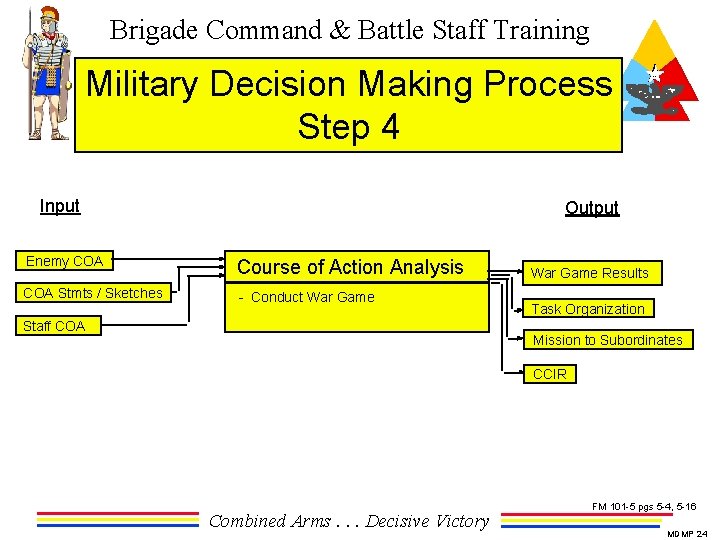 Brigade Command & Battle Staff Training

Military Decision Making Process
Step 4

Input

Output

Enemy COA

COA Stmts / Sketches

Staff COA

Course of Action Analysis

- Conduct War Game

War Game Results

Task Organization

Mission to Subordinates

CCIR

FM 101-5 pgs 5-4, 5-16

Combined Arms . . . Decisive Victory

MDMP 24